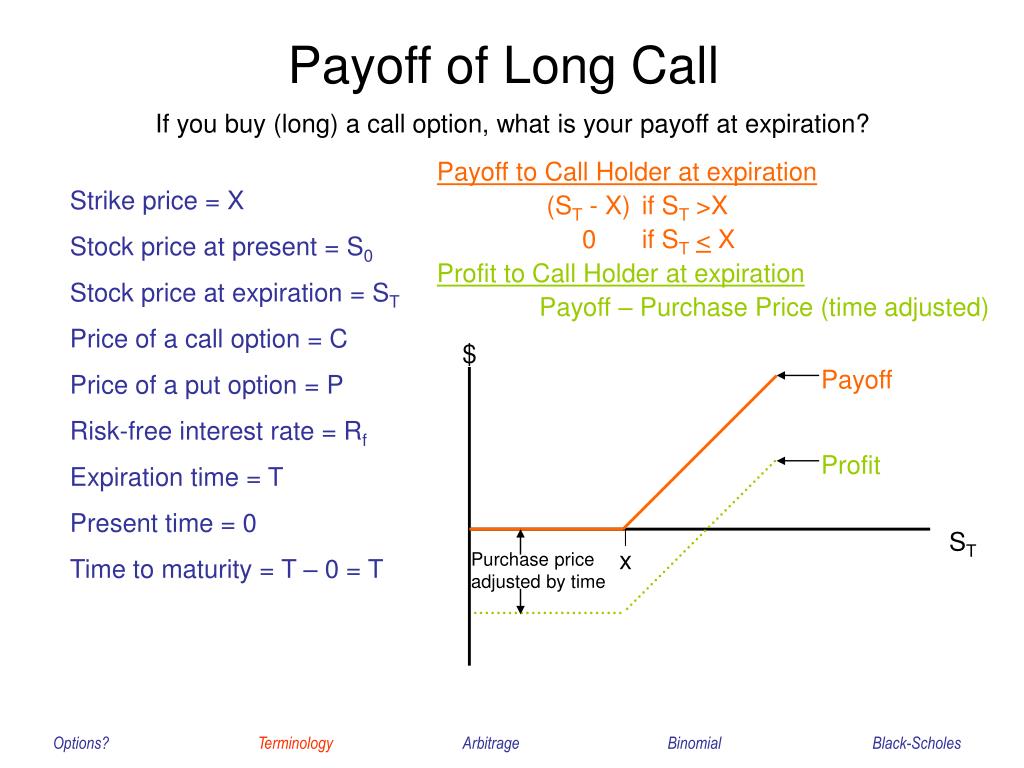 Payoff of Long Call

If you buy (long) a call option, what is your payoff at expiration?

Strike price = X

Stock price at present = $S_0$

Stock price at expiration = $S_T$

Price of a call option = C

Price of a put option = P

Risk-free interest rate = $R_f$

Expiration time = T

Present time = 0

Time to maturity = T – 0 = T

Payoff to Call Holder at expiration

($S_T$ - X) if $S_T$ >X

0 if $S_T \leq$ X

Profit to Call Holder at expiration

Payoff – Purchase Price (time adjusted)

$

Payoff

Profit

$S_T$

Purchase price adjusted by time

x

Options? Terminology Arbitrage Binomial Black-Scholes